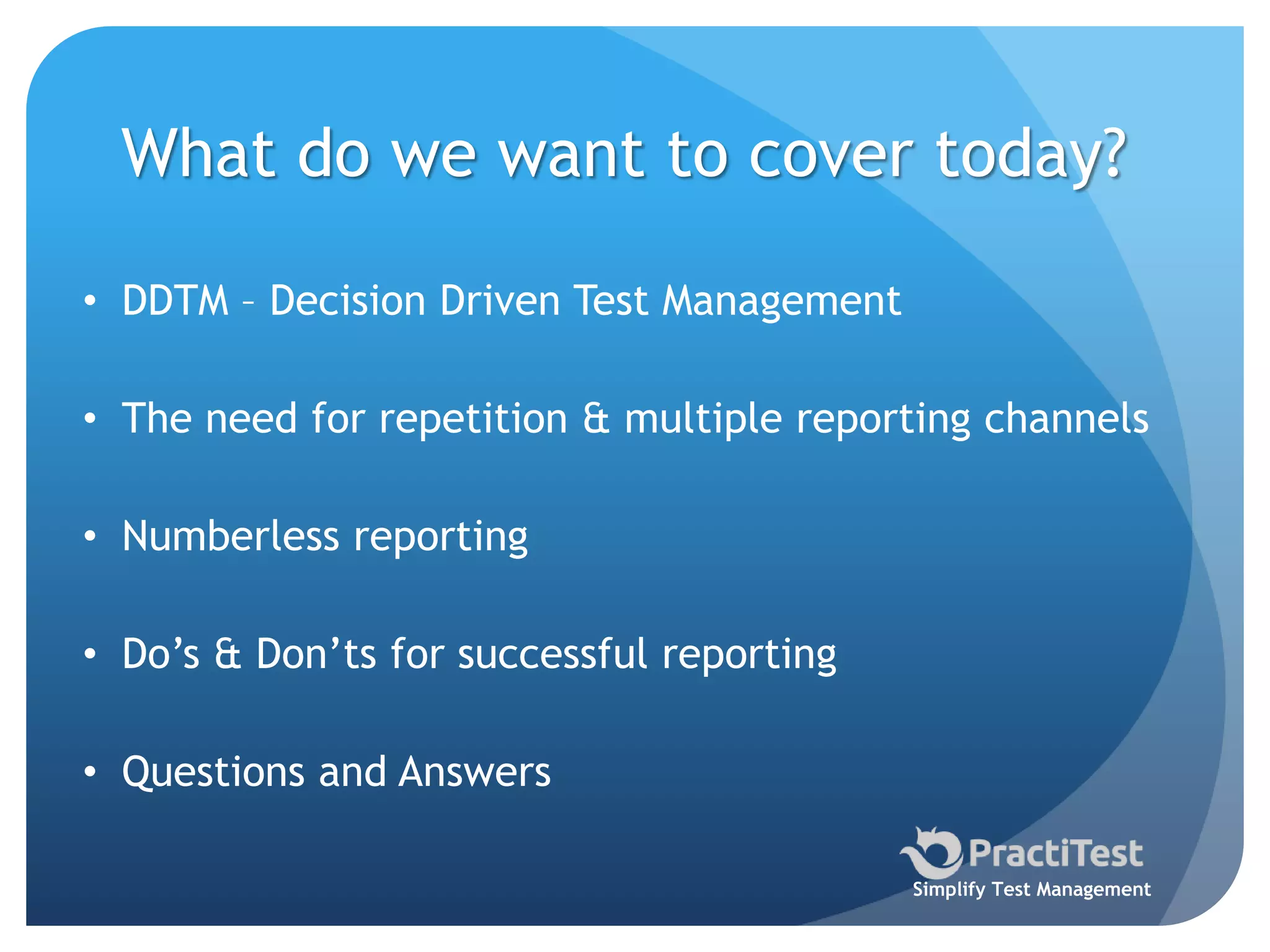 What do we want to cover today?

• DDTM – Decision Driven Test Management

• The need for repetition & multiple reporting channels

• Numberless reporting

• Do’s & Don’ts for successful reporting

• Questions and Answers

PractiTest
Simplify Test Management